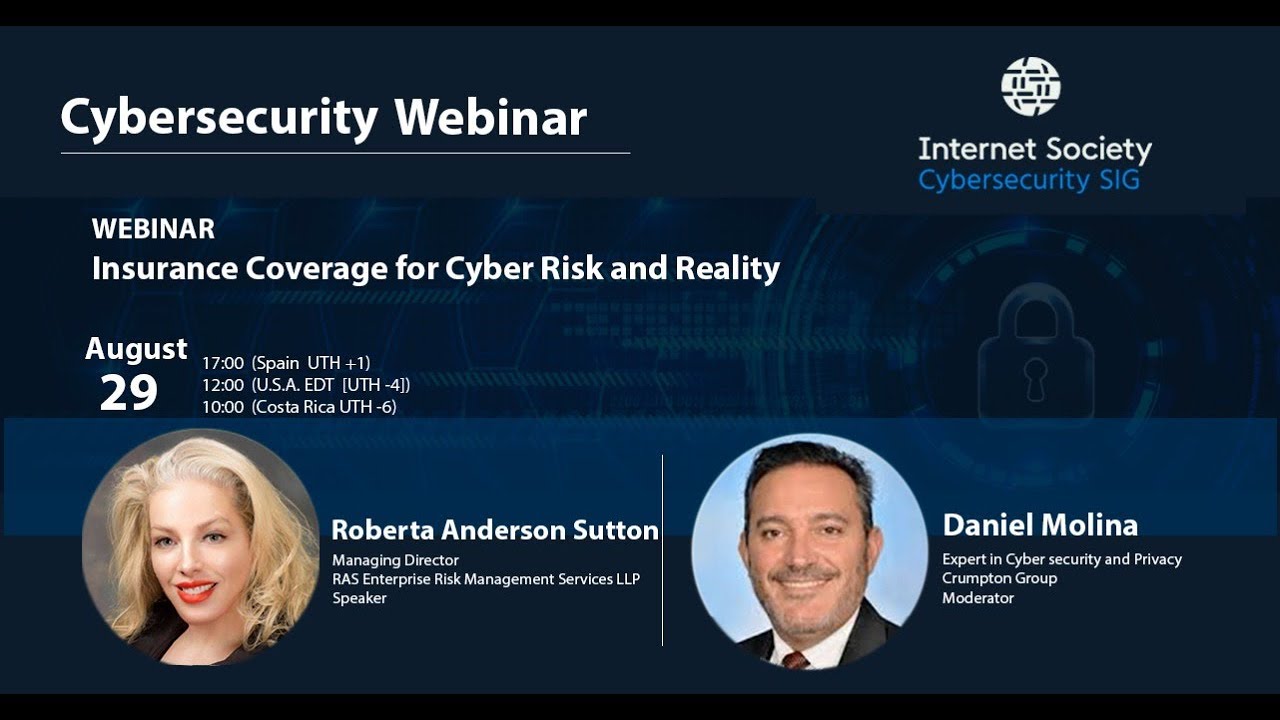 Cybersecurity Webinar

Internet Society
Cybersecurity SIG

WEBINAR
Insurance Coverage for Cyber Risk and Reality

August 29
17:00 (Spain UTH +1)
12:00 (U.S.A. EDT [UTH -4])
10:00 (Costa Rica UTH -6)

Roberta Anderson Sutton
Managing Director
RAS Enterprise Risk Management Services LLP
Speaker

Daniel Molina
Expert in Cyber security and Privacy
Crumpton Group
Moderator